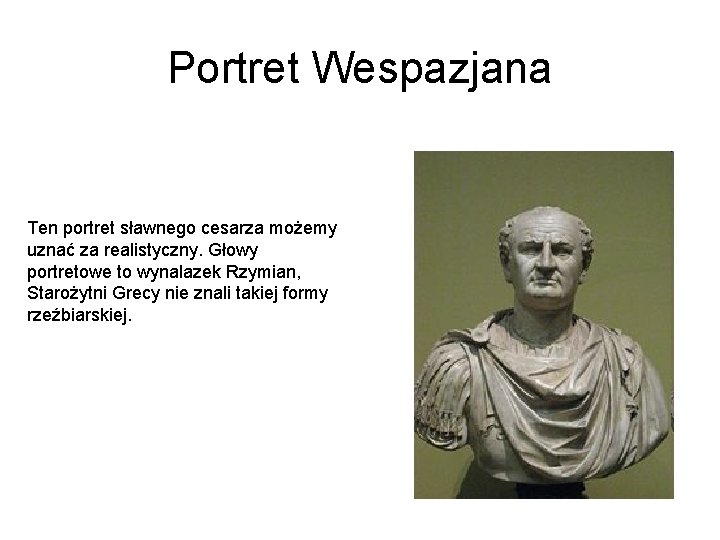 Portret Wespazjana

Ten portret sławnego cesarza możemy uznać za realistyczny. Głowy portretowe to wynalazek Rzymian, Starożytni Grecy nie znali takiej formy rzeźbiarskiej.